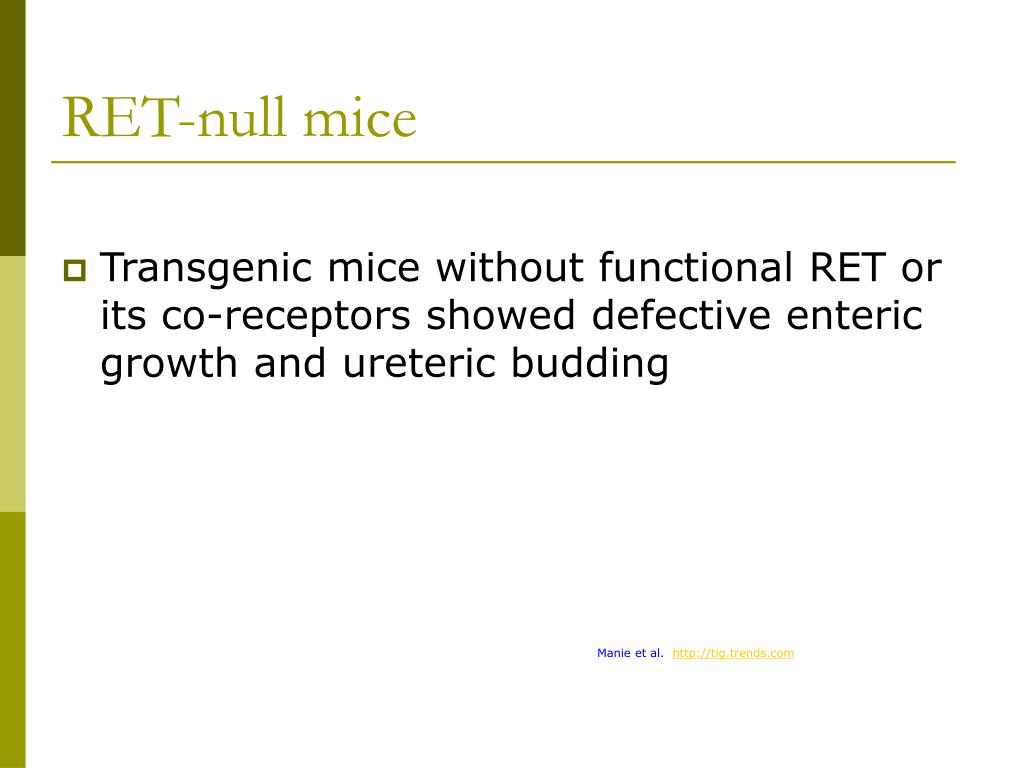 RET-null mice

Transgenic mice without functional RET or its co-receptors showed defective enteric growth and ureteric budding

Manie et al. http://tig.trends.com